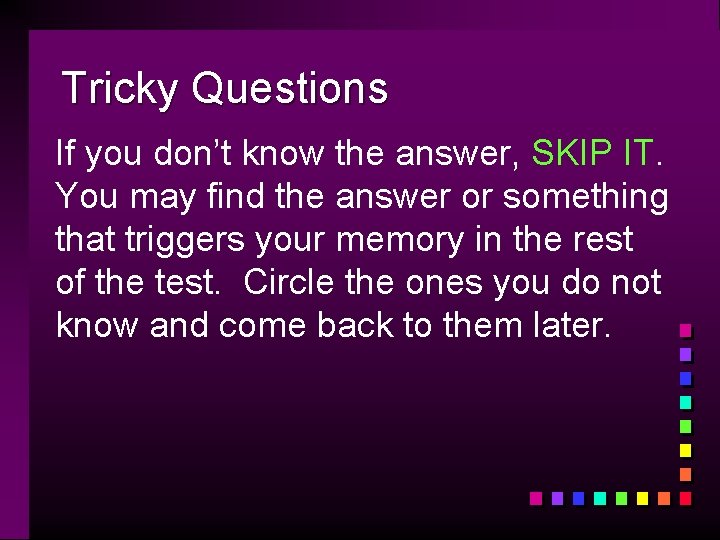 Tricky Questions

If you don’t know the answer, SKIP IT. You may find the answer or something that triggers your memory in the rest of the test. Circle the ones you do not know and come back to them later.